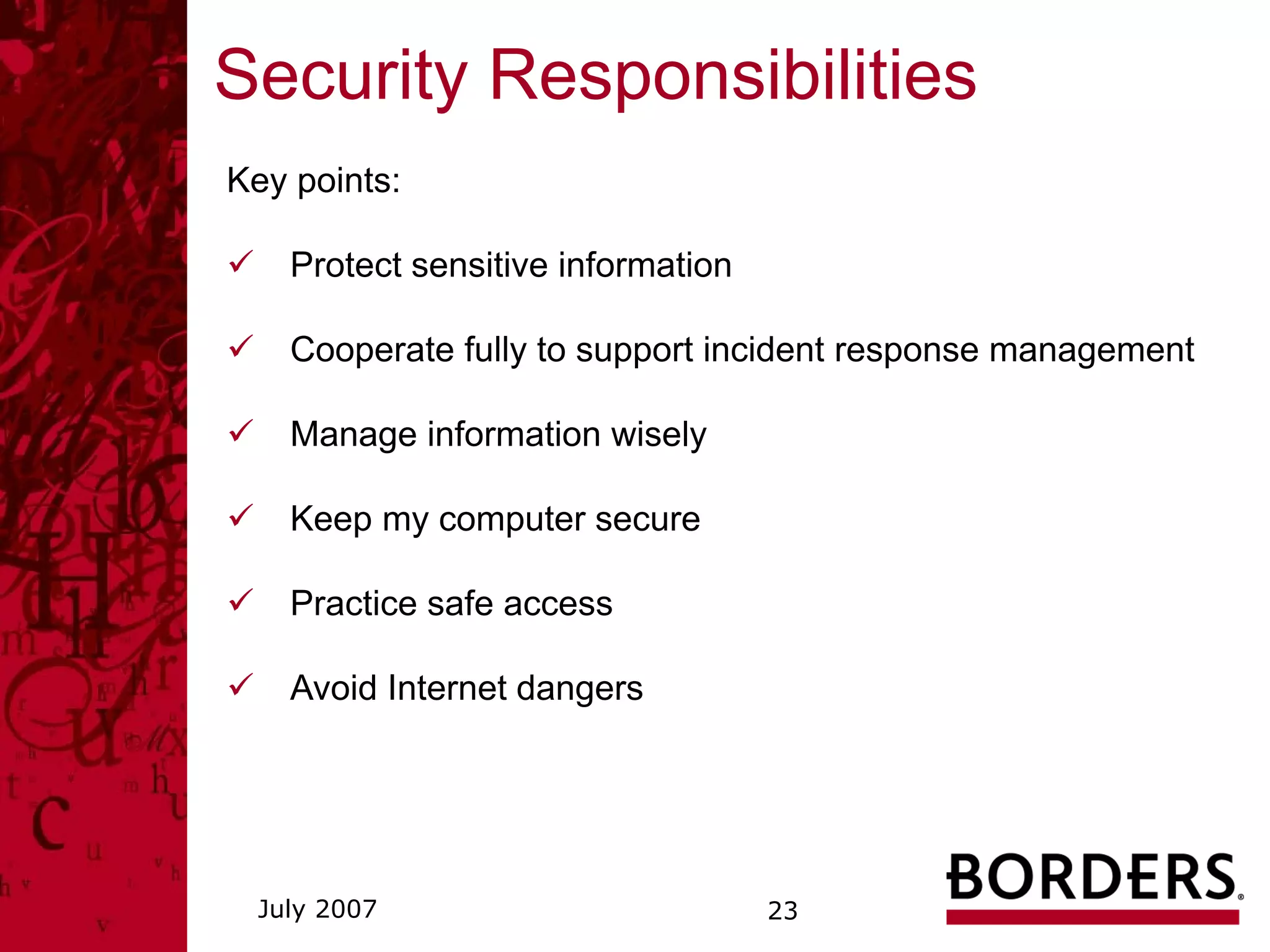 Security Responsibilities

Key points:

✓ Protect sensitive information

✓ Cooperate fully to support incident response management

✓ Manage information wisely

✓ Keep my computer secure

✓ Practice safe access

✓ Avoid Internet dangers

July 2007

23

BORDERS®